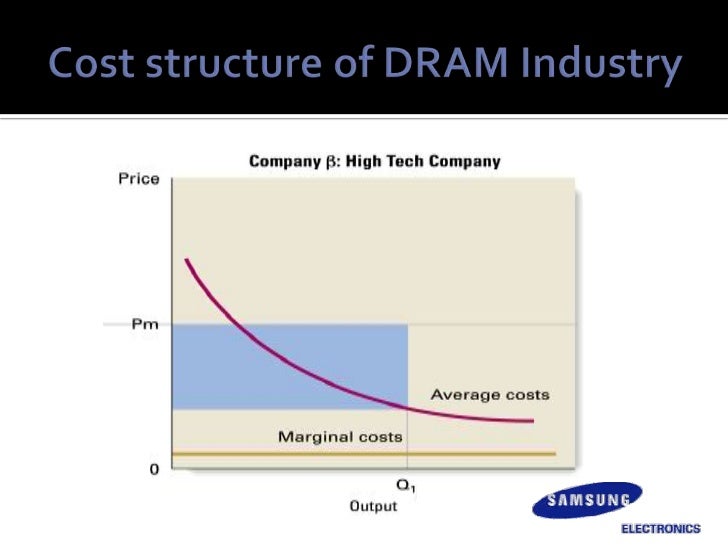 Cost structure of DRAM Industry

Company $\beta$: High Tech Company

Price

Pm

Average costs

Marginal costs

0

$Q_1$

Output

SAMSUNG

ELECTRONICS